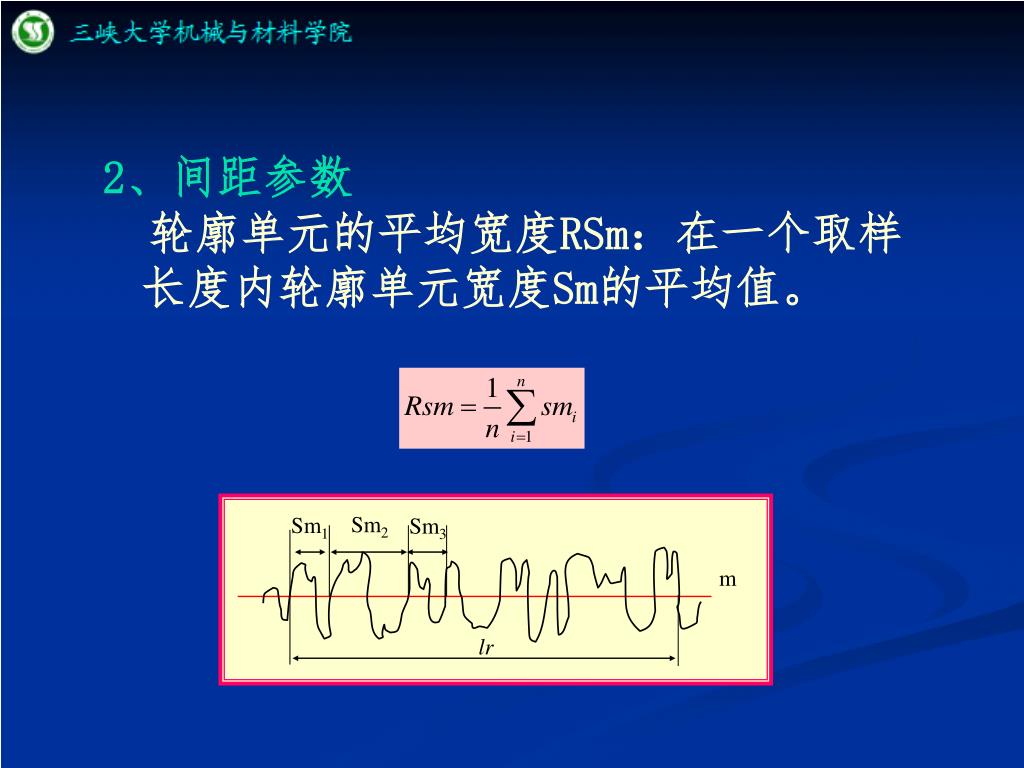 三峡大学机械与材料学院

2、间距参数

轮廓单元的平均宽度RSm：在一个取样长度内轮廓单元宽度Sm的平均值。

$Rsm = \frac{1}{n}\sum_{i=1}^{n} sm_i$

$Sm_1$ $Sm_2$ $Sm_3$

m

$lr$